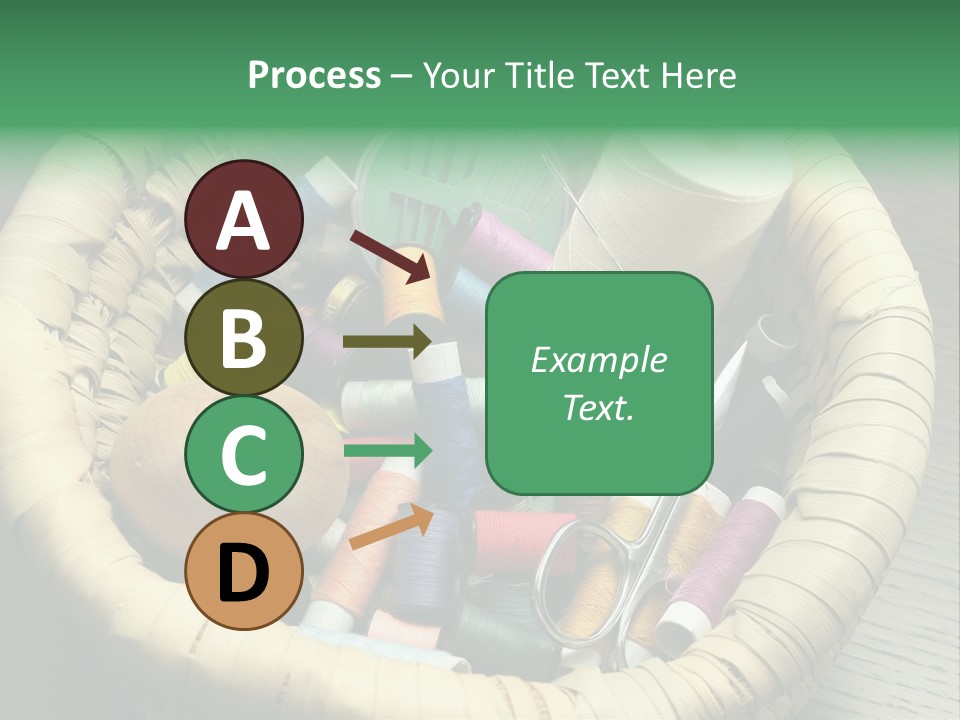 Process – Your Title Text Here

A

B

C

D

Example Text.